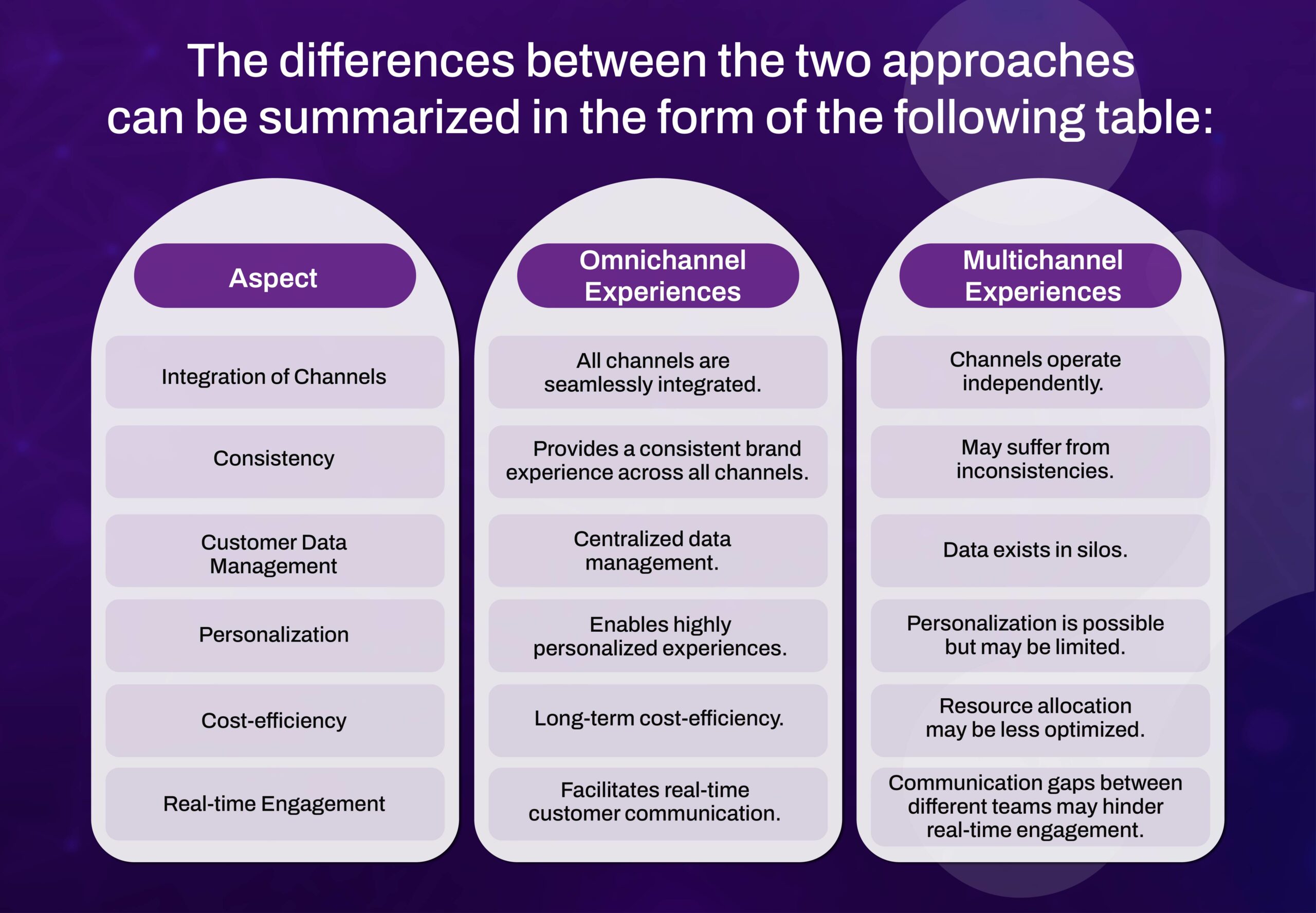 The differences between the two approaches can be summarized in the form of the following table:

| Aspect | Omnichannel Experiences | Multichannel Experiences |
|---|---|---|
| Integration of Channels | All channels are seamlessly integrated. | Channels operate independently. |
| Consistency | Provides a consistent brand experience across all channels. | May suffer from inconsistencies. |
| Customer Data Management | Centralized data management. | Data exists in silos. |
| Personalization | Enables highly personalized experiences. | Personalization is possible but may be limited. |
| Cost-efficiency | Long-term cost-efficiency. | Resource allocation may be less optimized. |
| Real-time Engagement | Facilitates real-time customer communication. | Communication gaps between different teams may hinder real-time engagement. |